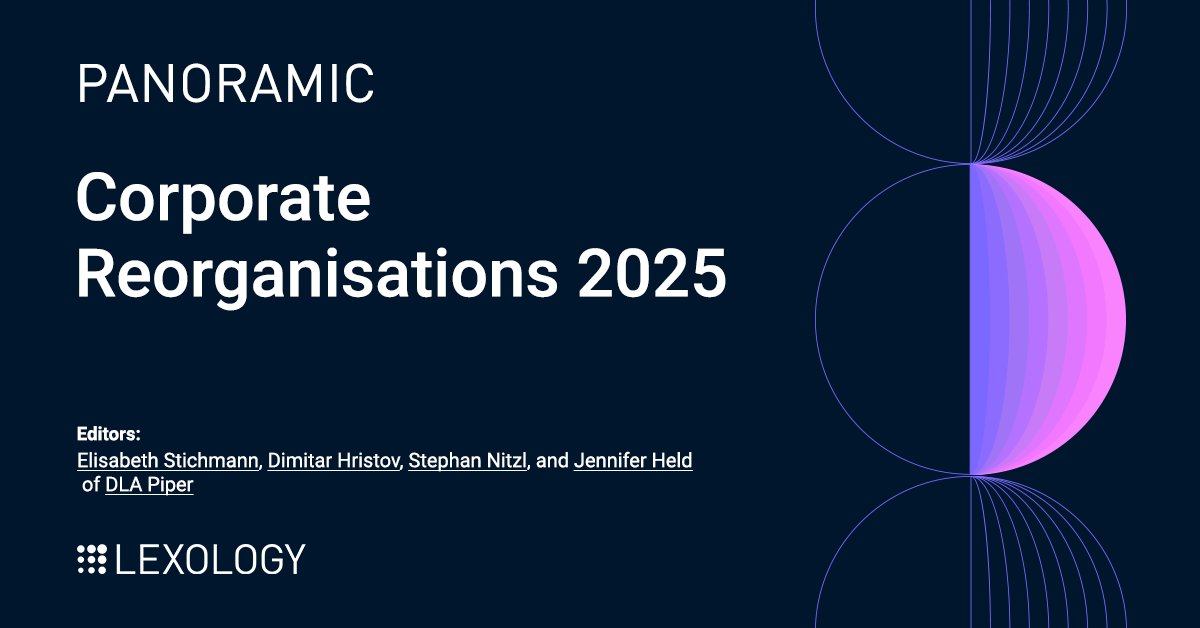 PANORAMIC

Corporate Reorganisations 2025

Editors:
Elisabeth Stichmann, Dimitar Hristov, Stephan Nitzl, and Jennifer Held of DLA Piper

LEXOLOGY